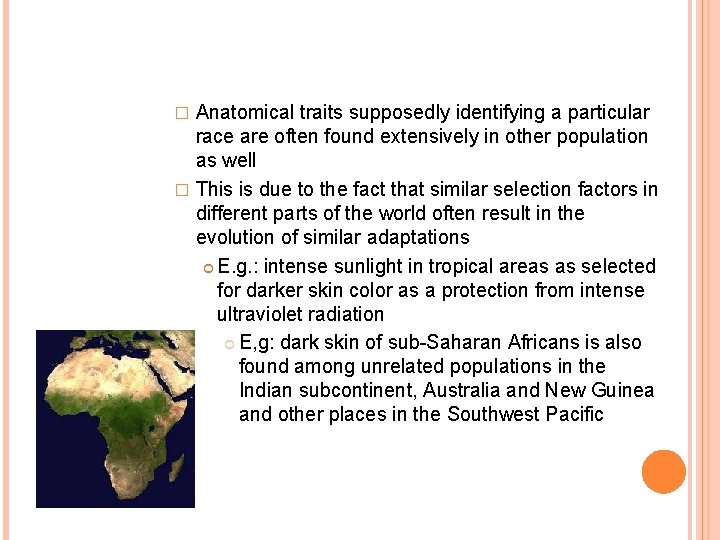 Anatomical traits supposedly identifying a particular race are often found extensively in other population as well

This is due to the fact that similar selection factors in different parts of the world often result in the evolution of similar adaptations

E.g.: intense sunlight in tropical areas as selected for darker skin color as a protection from intense ultraviolet radiation

E,g: dark skin of sub-Saharan Africans is also found among unrelated populations in the Indian subcontinent, Australia and New Guinea and other places in the Southwest Pacific